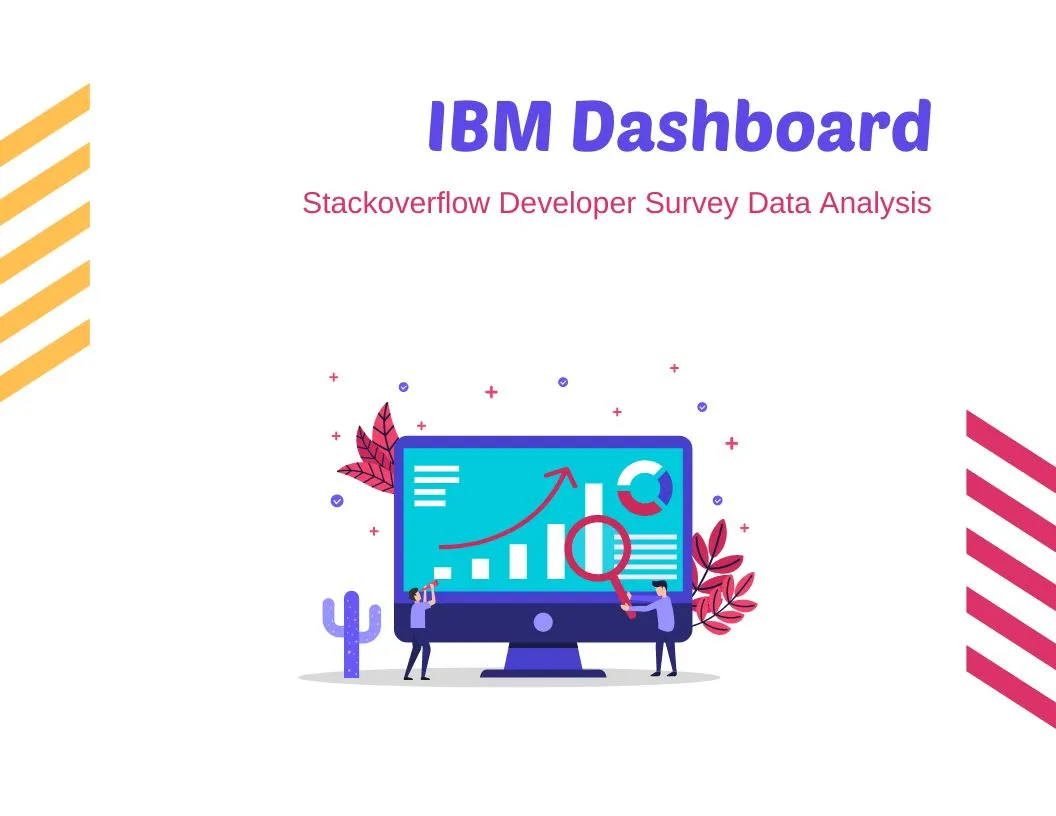 IBM Dashboard

Stackoverflow Developer Survey Data Analysis